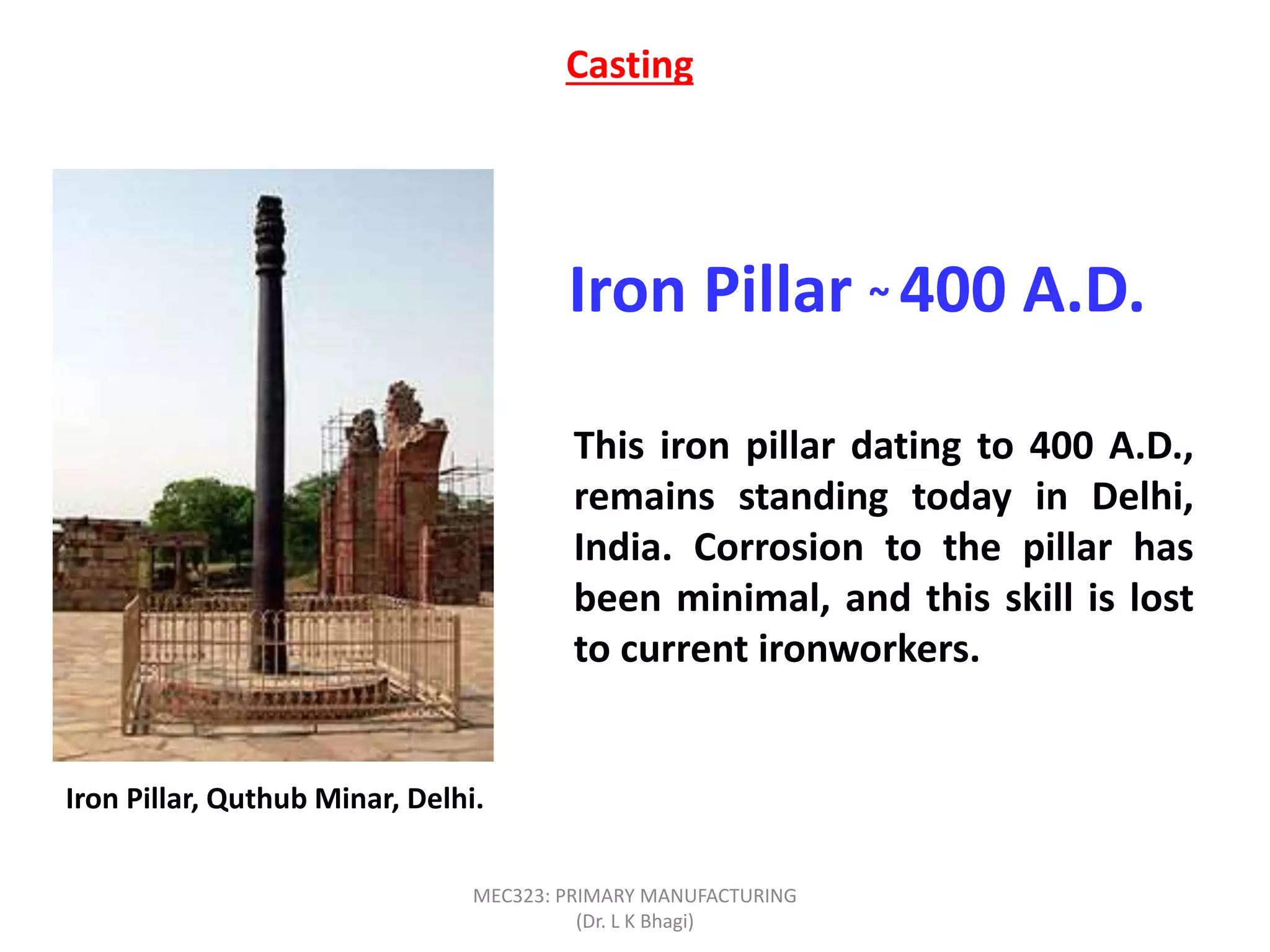 Casting

Iron Pillar ~ 400 A.D.

This iron pillar dating to 400 A.D., remains standing today in Delhi, India. Corrosion to the pillar has been minimal, and this skill is lost to current ironworkers.

Iron Pillar, Quthub Minar, Delhi.

MEC323: PRIMARY MANUFACTURING
(Dr. L K Bhagi)